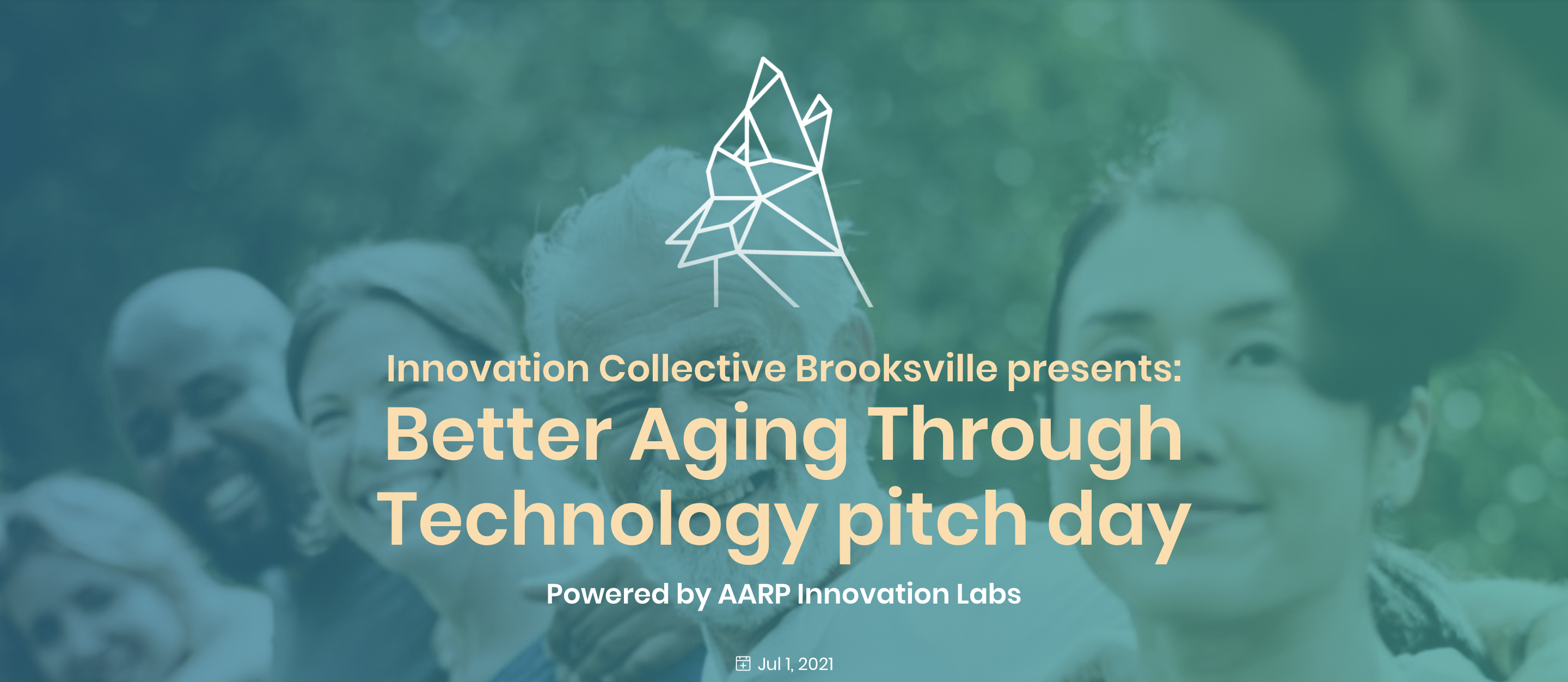 Innovation Collective Brooksville presents:

Better Aging Through Technology pitch day

Powered by AARP Innovation Labs

Jul 1, 2021